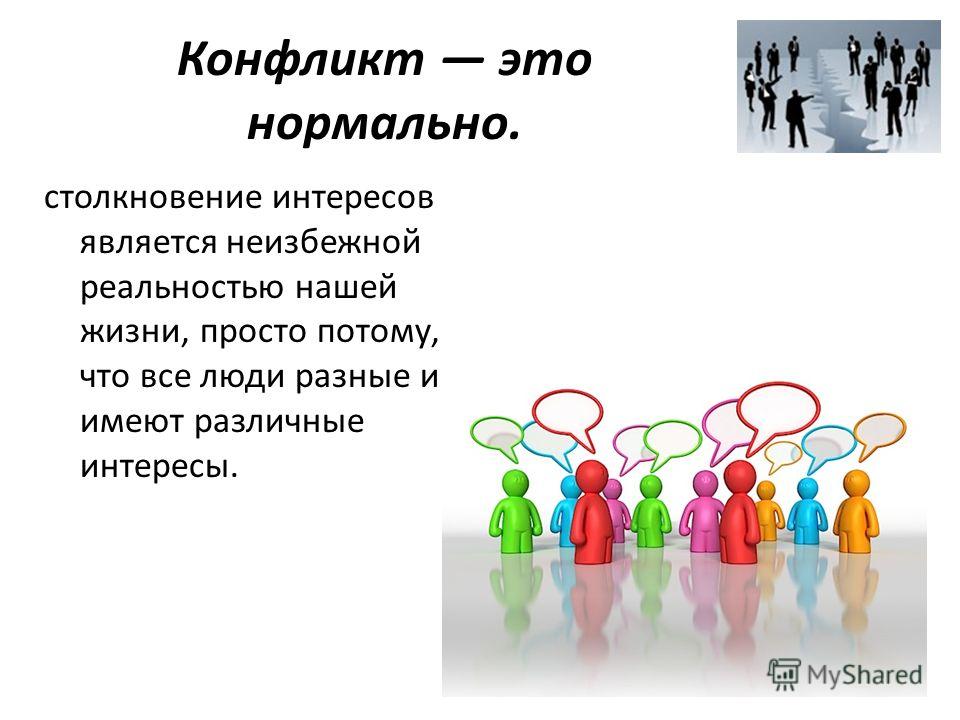 Конфликт — это нормально.

столкновение интересов является неизбежной реальностью нашей жизни, просто потому, что все люди разные и имеют различные интересы.

MyShared